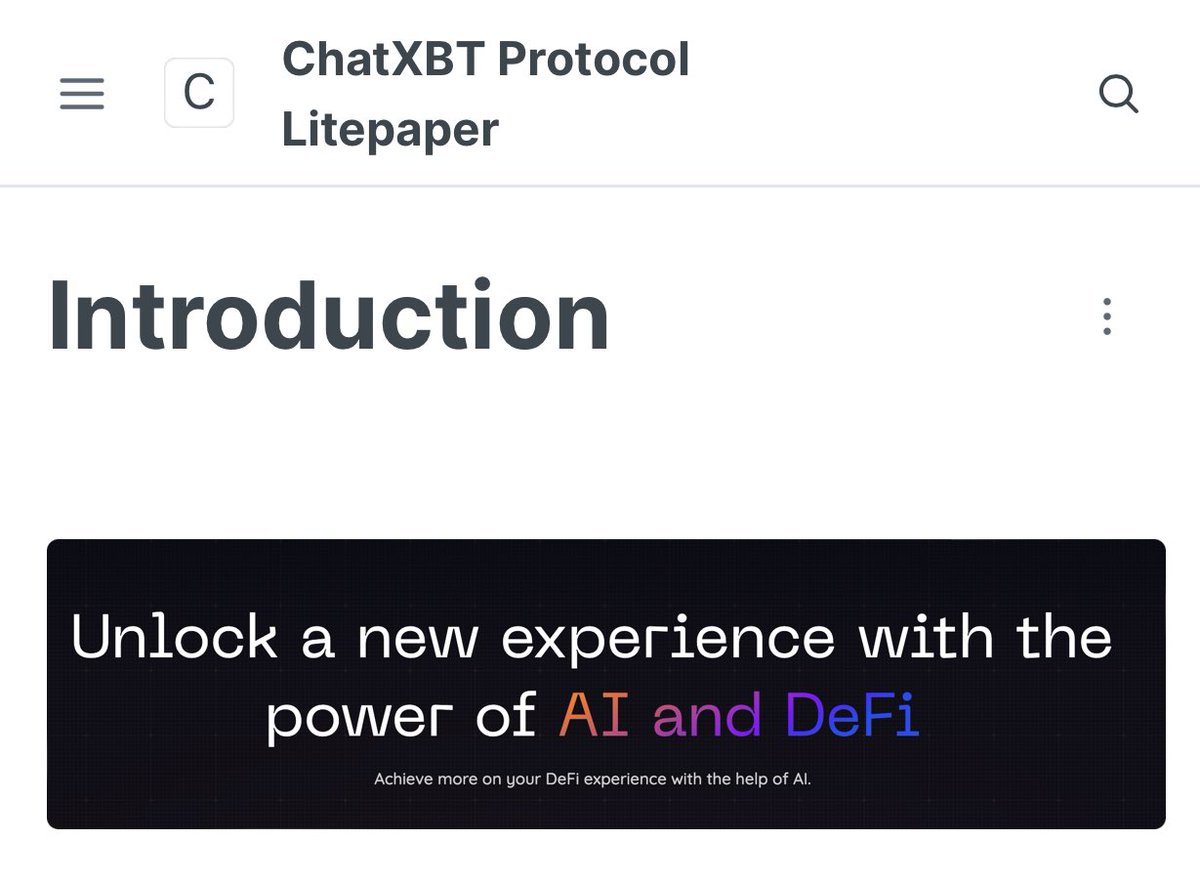 C

ChatXBT Protocol Litepaper

Introduction

Unlock a new experience with the power of AI and DeFi

Achieve more on your DeFi experience with the help of AI.